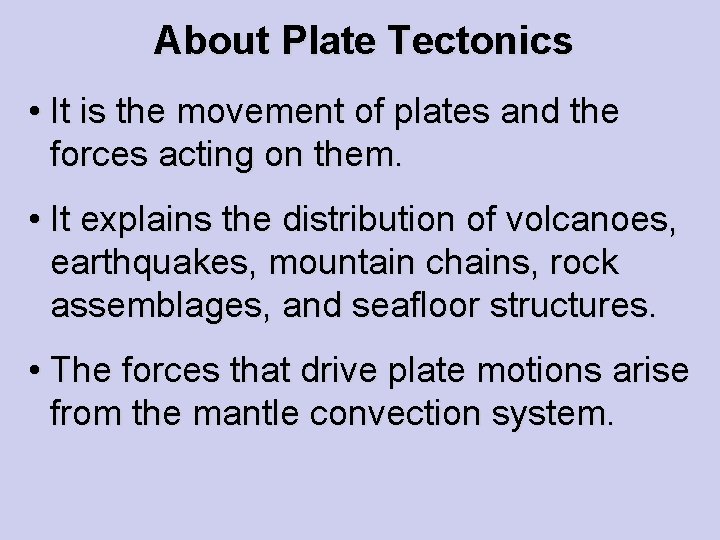 About Plate Tectonics

• It is the movement of plates and the forces acting on them.

• It explains the distribution of volcanoes, earthquakes, mountain chains, rock assemblages, and seafloor structures.

• The forces that drive plate motions arise from the mantle convection system.